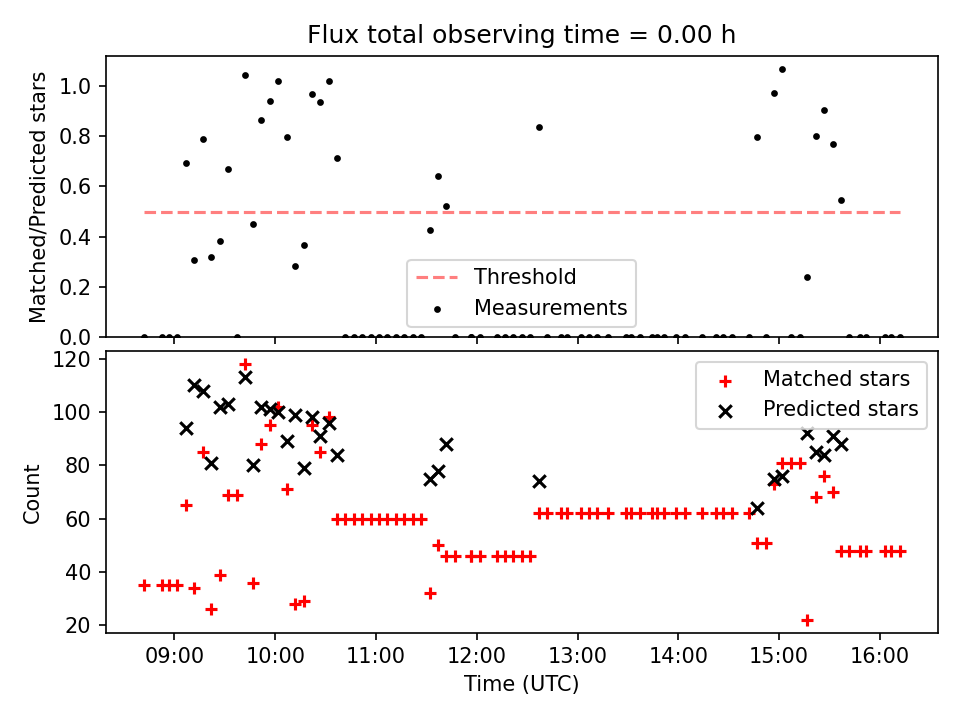 Flux total observing time = 0.00 h

Matched/Predicted stars

1.0
0.8
0.6
0.4
0.2
0.0

Threshold
Measurements

Count

120
100
80
60
40
20

Matched stars
Predicted stars

09:00
10:00
11:00
12:00
13:00
14:00
15:00
16:00

Time (UTC)